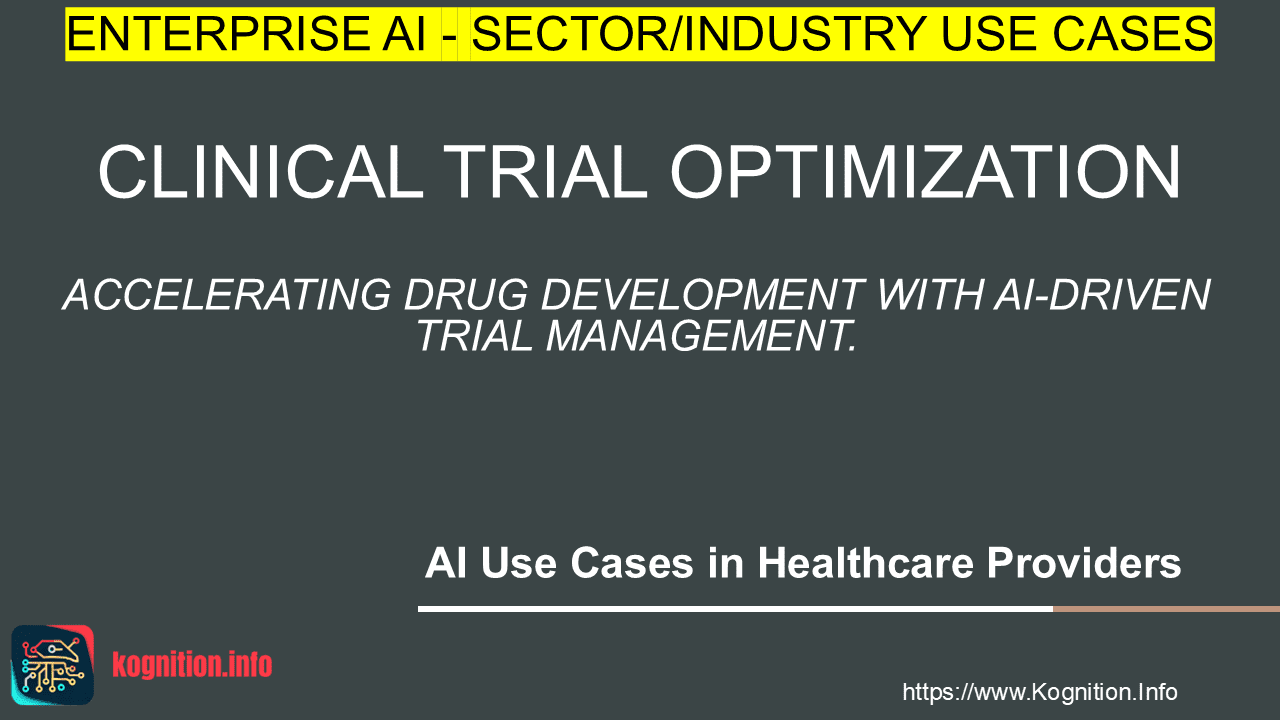 ENTERPRISE AI - SECTOR/INDUSTRY USE CASES

CLINICAL TRIAL OPTIMIZATION

ACCELERATING DRUG DEVELOPMENT WITH AI-DRIVEN TRIAL MANAGEMENT.

AI Use Cases in Healthcare Providers

kognition.info

https://www.Kognition.Info